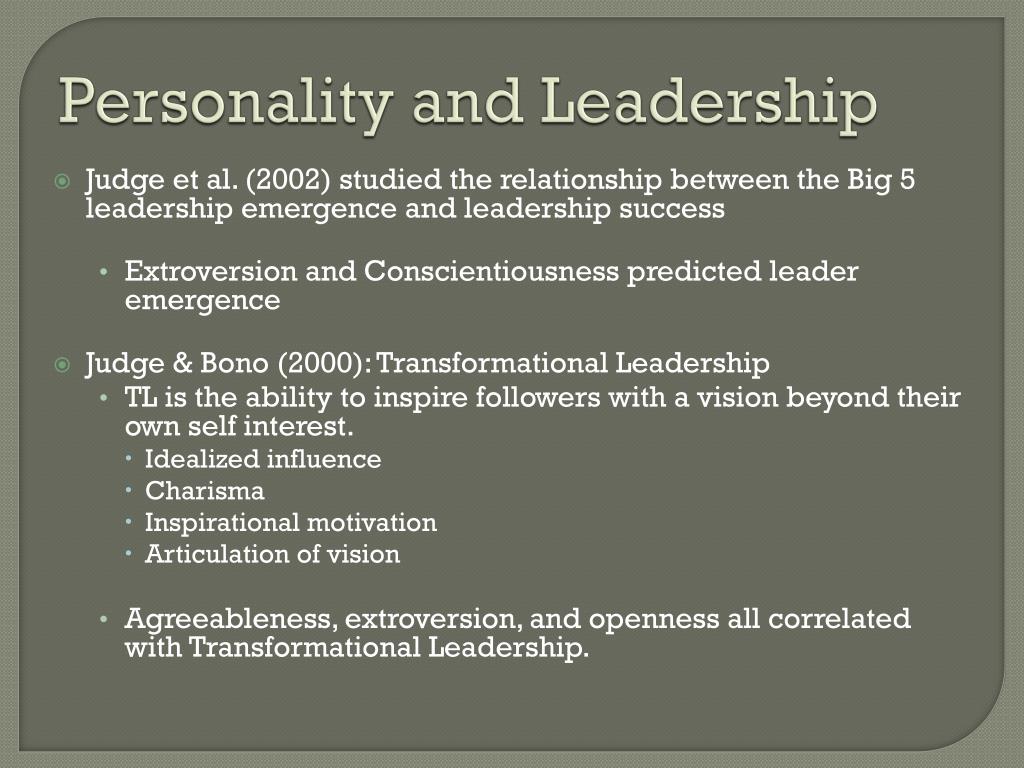 Personality and Leadership

Judge et al. (2002) studied the relationship between the Big 5 leadership emergence and leadership success

Extroversion and Conscientiousness predicted leader emergence

Judge & Bono (2000): Transformational Leadership

TL is the ability to inspire followers with a vision beyond their own self interest.

Idealized influence

Charisma

Inspirational motivation

Articulation of vision

Agreeableness, extroversion, and openness all correlated with Transformational Leadership.